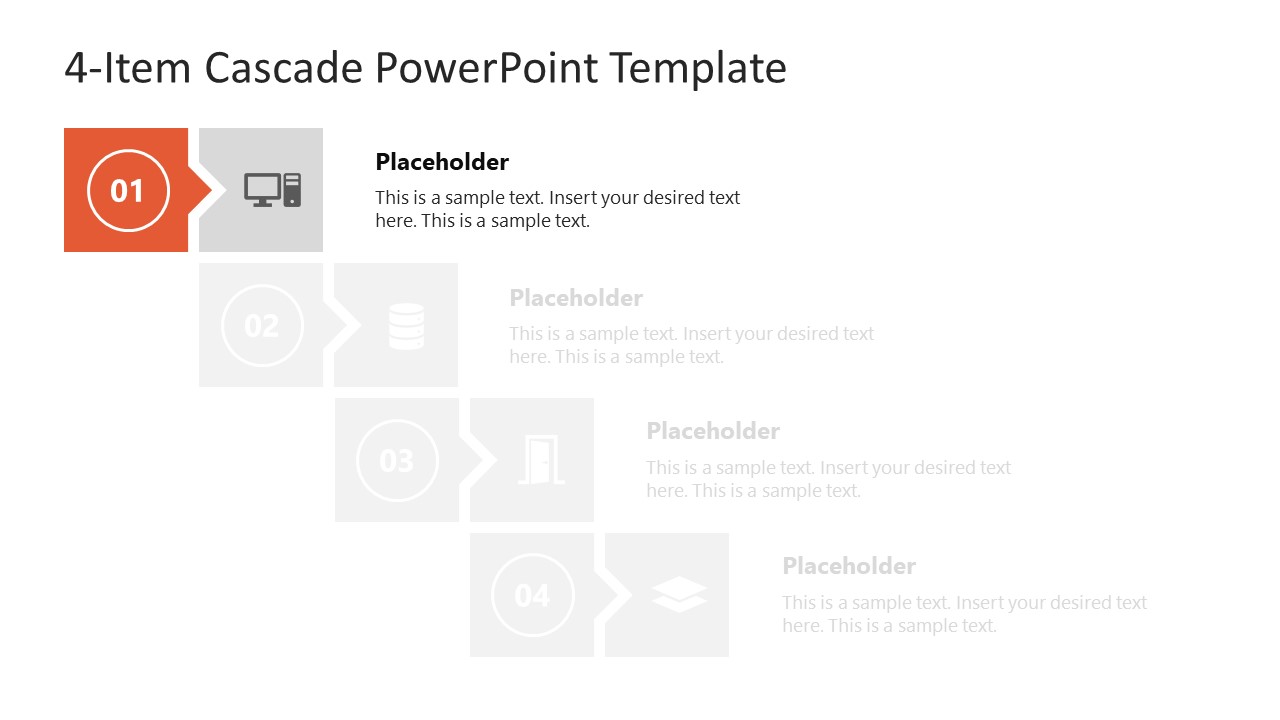 4-Item Cascade PowerPoint Template

01

Placeholder

This is a sample text. Insert your desired text here. This is a sample text.

02

Placeholder

This is a sample text. Insert your desired text here. This is a sample text.

03

Placeholder

This is a sample text. Insert your desired text here. This is a sample text.

04

Placeholder

This is a sample text. Insert your desired text here. This is a sample text.